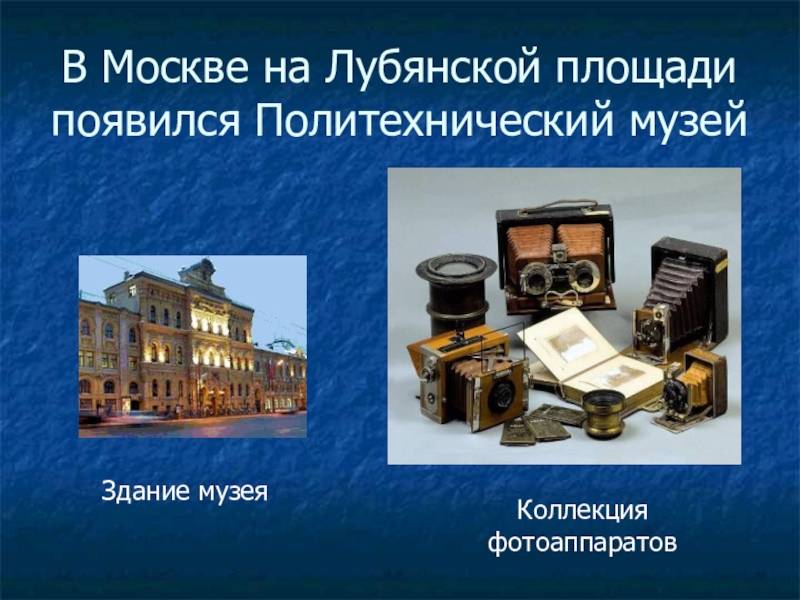 В Москве на Лубянской площади появился Политехнический музей

Здание музея

Коллекция фотоаппаратов